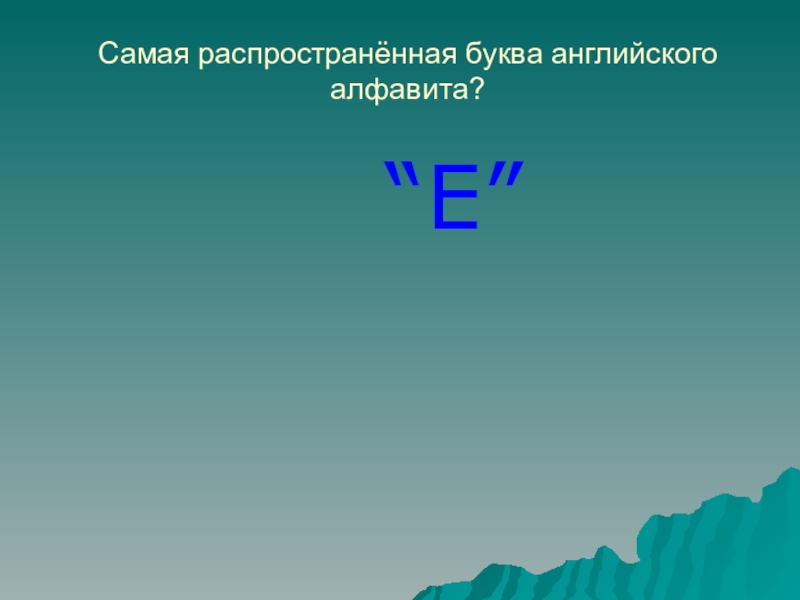 Самая распространённая буква английского алфавита?

"E"